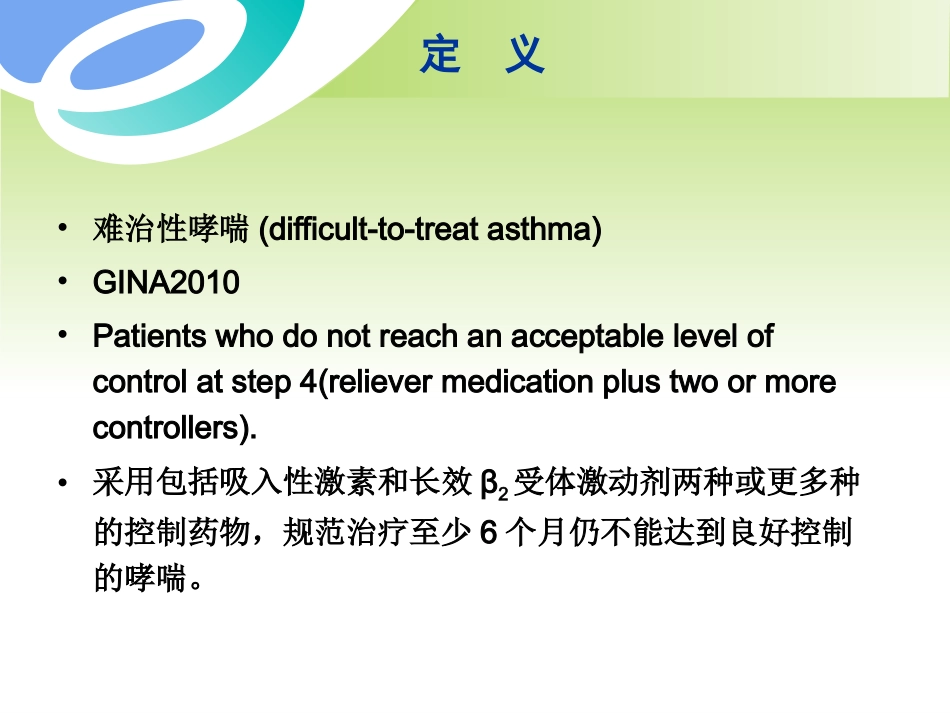 定 义

• 难治性哮喘 (difficult-to-treat asthma)
• GINA2010
• Patients who do not reach an acceptable level of control at step 4(reliever medication plus two or more controllers).
• 采用包括吸入性激素和长效 $\beta_2$ 受体激动剂两种或更多种的控制药物，规范治疗至少 6 个月仍不能达到良好控制的哮喘。